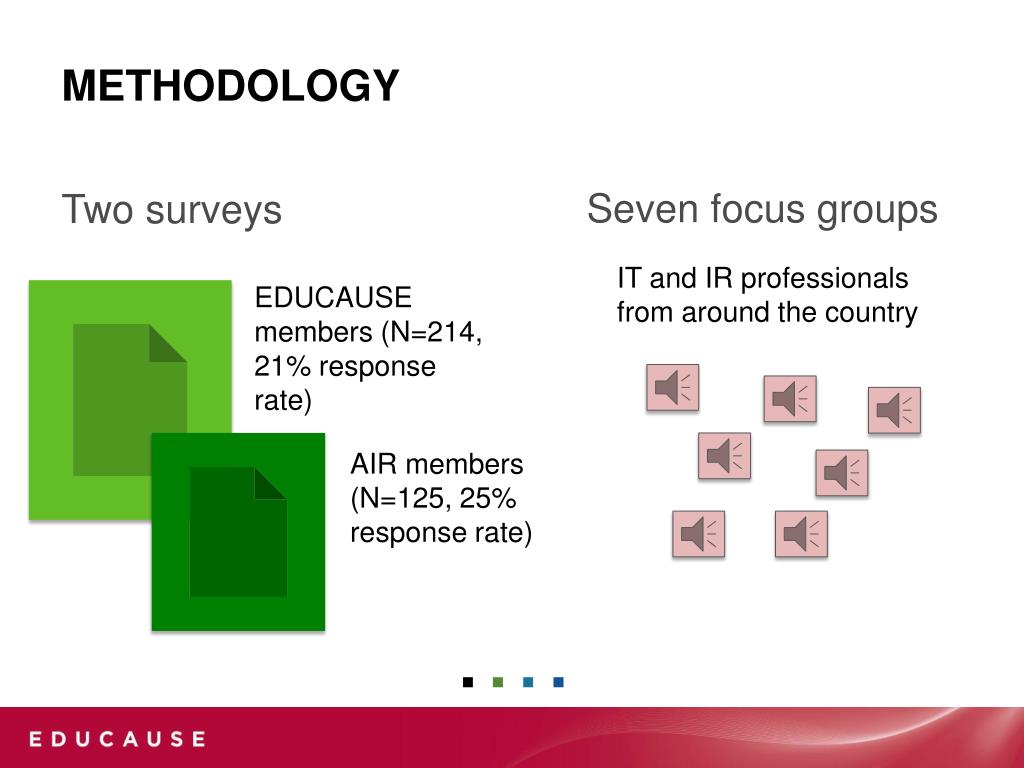 METHODOLOGY

Two surveys

EDUCAUSE members (N=214, 21% response rate)

AIR members (N=125, 25% response rate)

Seven focus groups

IT and IR professionals from around the country

EDUCAUSE